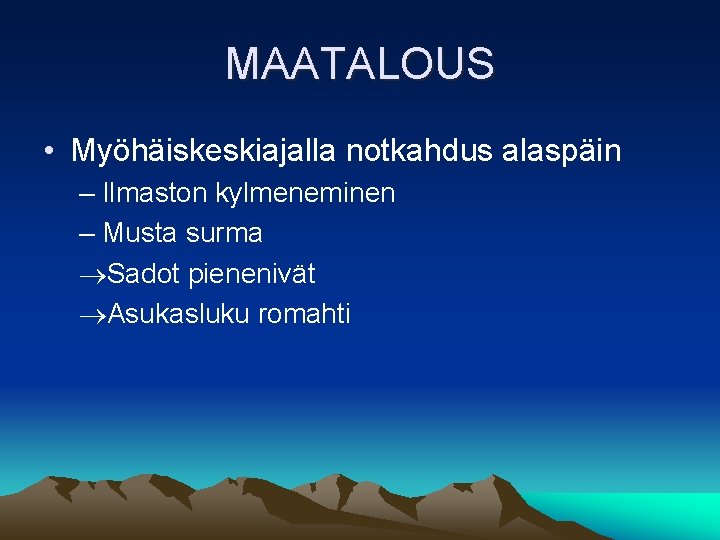 MAATALOUS

• Myöhäiskeskiajalla notkahdus alaspäin
– Ilmaston kylmeneminen
– Musta surma
→Sadot pienenivät
→Asukasluku romahti